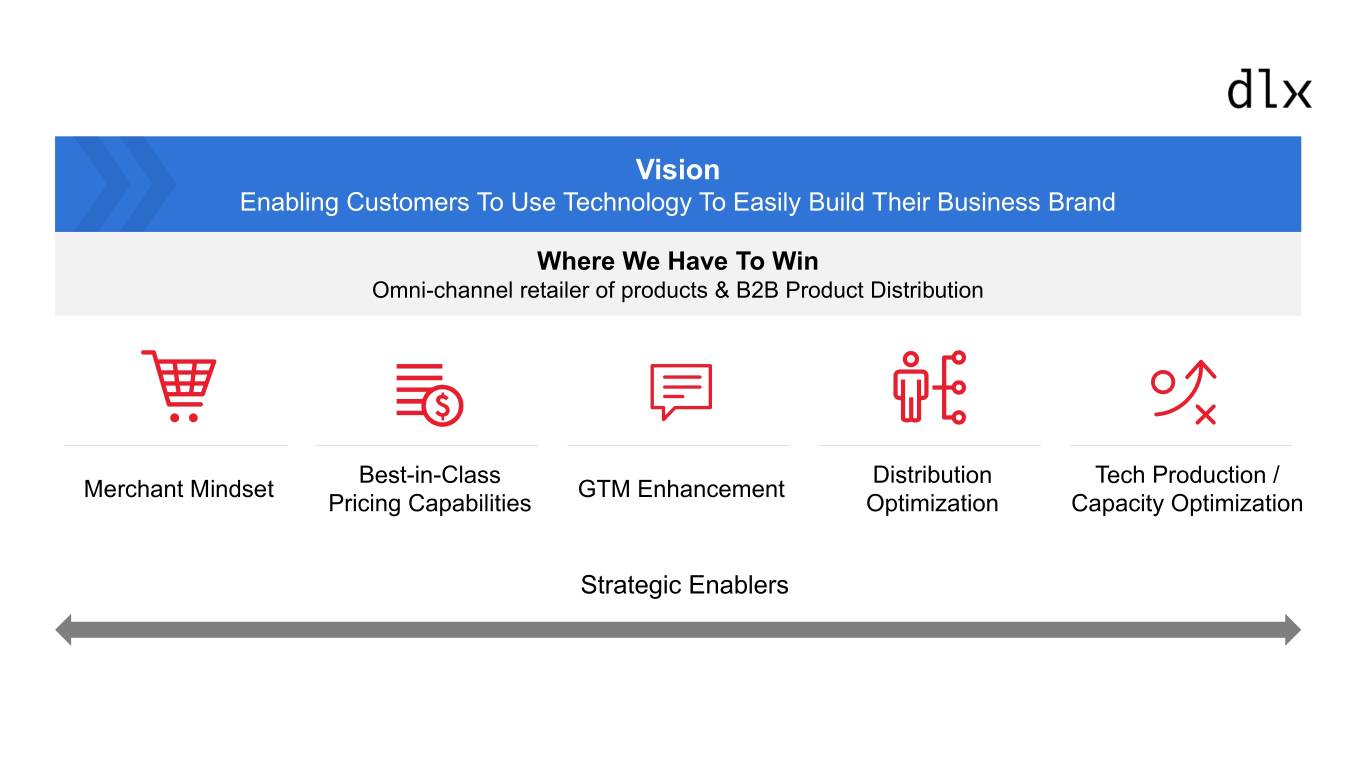 dlx

Vision
Enabling Customers To Use Technology To Easily Build Their Business Brand

Where We Have To Win
Omni-channel retailer of products & B2B Product Distribution

Merchant Mindset

Best-in-Class Pricing Capabilities

GTM Enhancement

Distribution Optimization

Tech Production / Capacity Optimization

Strategic Enablers